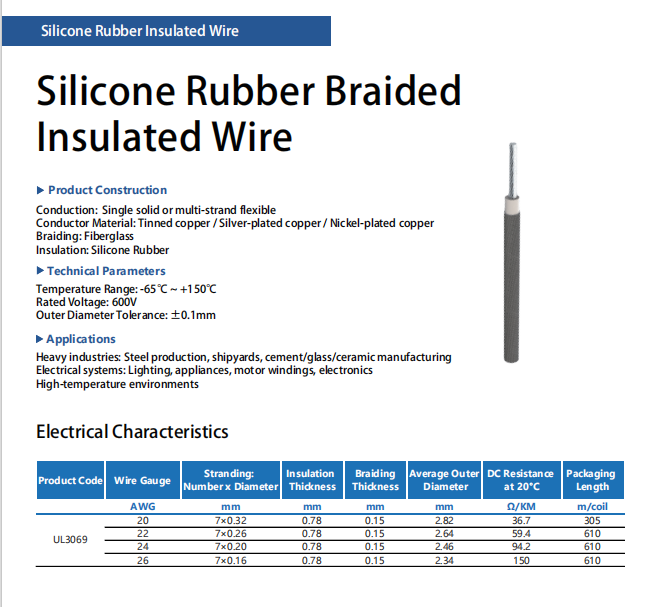 Silicone Rubber Insulated Wire

Silicone Rubber Braided Insulated Wire

▶ Product Construction

Conduction: Single solid or multi-strand flexible
Conductor Material: Tinned copper / Silver-plated copper / Nickel-plated copper
Braiding: Fiberglass
Insulation: Silicone Rubber

▶ Technical Parameters

Temperature Range: -65℃ ~ +150℃
Rated Voltage: 600V
Outer Diameter Tolerance: ±0.1mm

▶ Applications

Heavy industries: Steel production, shipyards, cement/glass/ceramic manufacturing
Electrical systems: Lighting, appliances, motor windings, electronics
High-temperature environments

Electrical Characteristics

| Product Code | Wire Gauge | Stranding: Number x Diameter | Insulation Thickness | Braiding Thickness | Average Outer Diameter | DC Resistance at 20°C | Packaging Length |
|---|---|---|---|---|---|---|---|
| | AWG | mm | mm | mm | mm | Ω/KM | m/coil |
| UL3069 | 20 | 7×0.32 | 0.78 | 0.15 | 2.82 | 36.7 | 305 |
| | 22 | 7×0.26 | 0.78 | 0.15 | 2.64 | 59.4 | 610 |
| | 24 | 7×0.20 | 0.78 | 0.15 | 2.46 | 94.2 | 610 |
| | 26 | 7×0.16 | 0.78 | 0.15 | 2.34 | 150 | 610 |